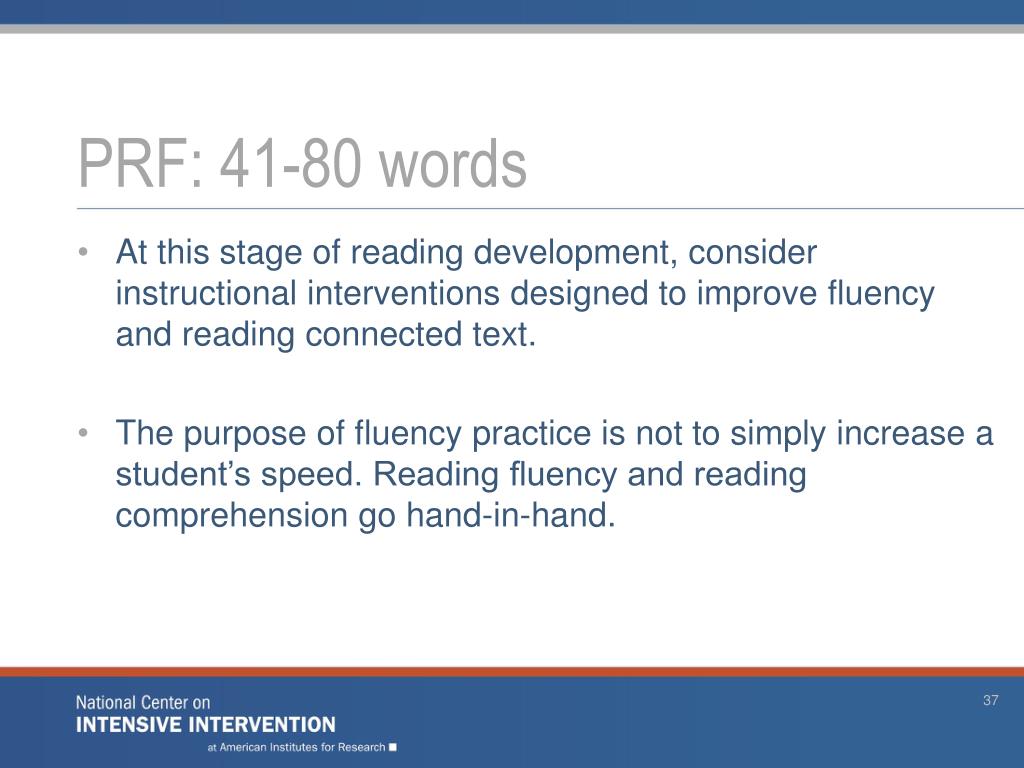 PRF: 41-80 words

• At this stage of reading development, consider instructional interventions designed to improve fluency and reading connected text.

• The purpose of fluency practice is not to simply increase a student's speed. Reading fluency and reading comprehension go hand-in-hand.

National Center on
INTENSIVE INTERVENTION
at American Institutes for Research

37